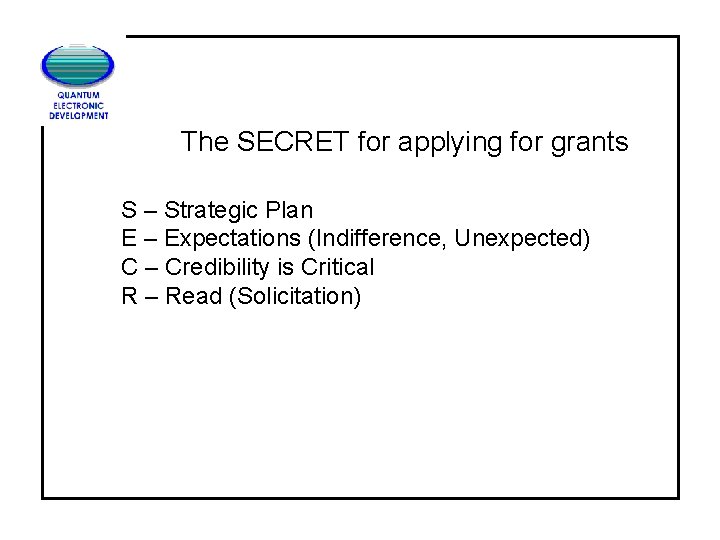 QUANTUM
ELECTRONIC
DEVELOPMENT

The SECRET for applying for grants

S – Strategic Plan
E – Expectations (Indifference, Unexpected)
C – Credibility is Critical
R – Read (Solicitation)